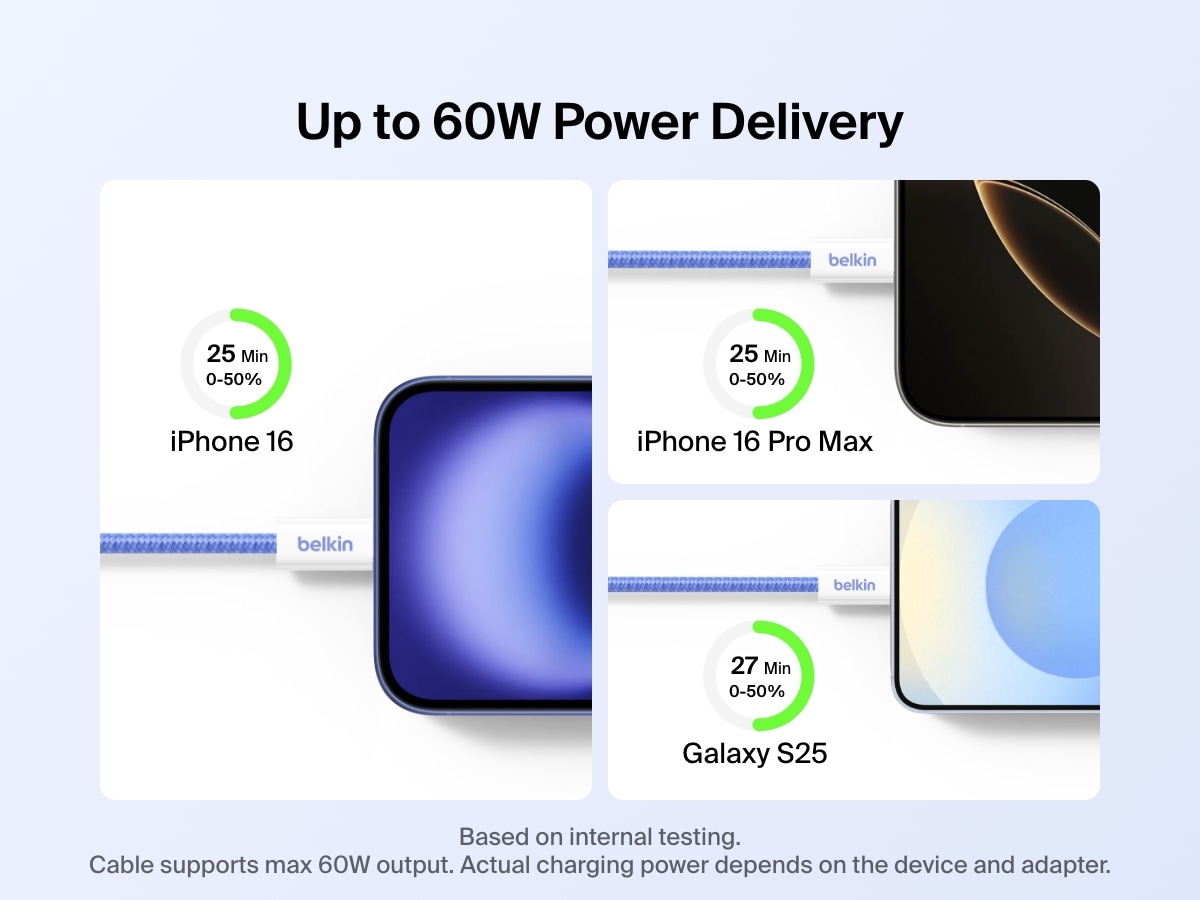 Up to 60W Power Delivery

25 Min
0-50%
iPhone 16

belkin

belkin

25 Min
0-50%
iPhone 16 Pro Max

belkin

27 Min
0-50%
Galaxy S25

Based on internal testing.
Cable supports max 60W output. Actual charging power depends on the device and adapter.